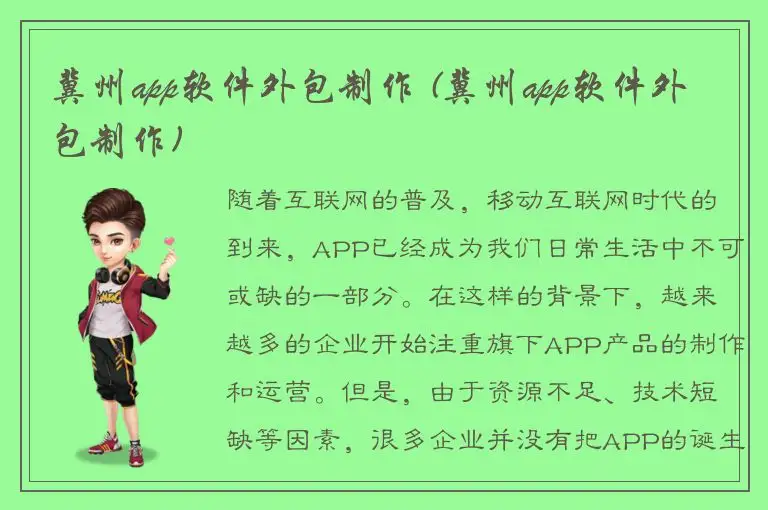 冀州app软件外包制作（冀州app软件外包制作）

随着互联网的普及，移动互联网时代的到来，APP已经成为我们日常生活中不可或缺的一部分。在这样的背景下，越来越多的企业开始注重旗下APP产品的制作和运营。但是，由于资源不足、技术短缺等因素，很多企业并没有把APP的诞生